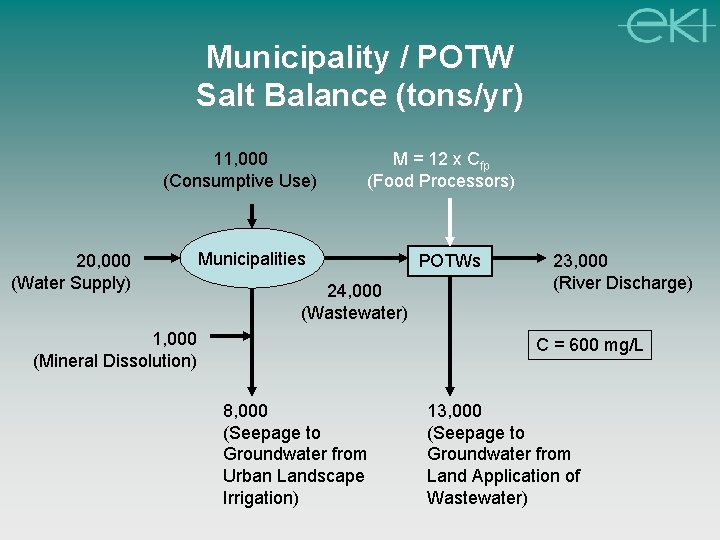 eki

Municipality / POTW
Salt Balance (tons/yr)

11,000
(Consumptive Use)

M = 12 x $C_{fp}$
(Food Processors)

20,000
(Water Supply)

Municipalities

POTWs

23,000
(River Discharge)

24,000
(Wastewater)

1,000
(Mineral Dissolution)

C = 600 mg/L

8,000
(Seepage to Groundwater from Urban Landscape Irrigation)

13,000
(Seepage to Groundwater from Land Application of Wastewater)